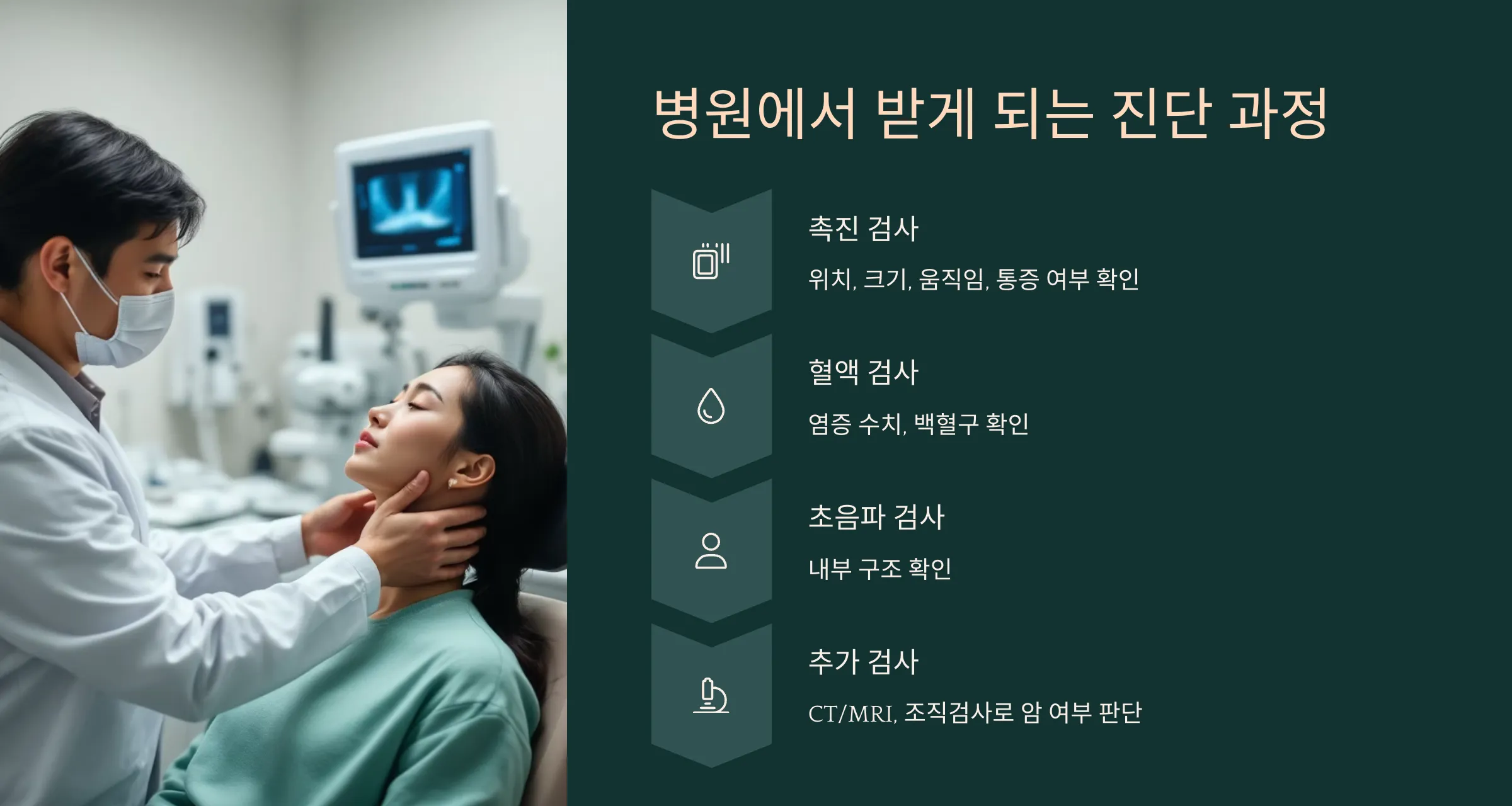 병원에서 받게 되는 진단 과정

촉진 검사

위치, 크기, 움직임, 통증 여부 확인

혈액 검사

염증 수치, 백혈구 확인

초음파 검사

내부 구조 확인

추가 검사

CT/MRI, 조직검사로 암 여부 판단